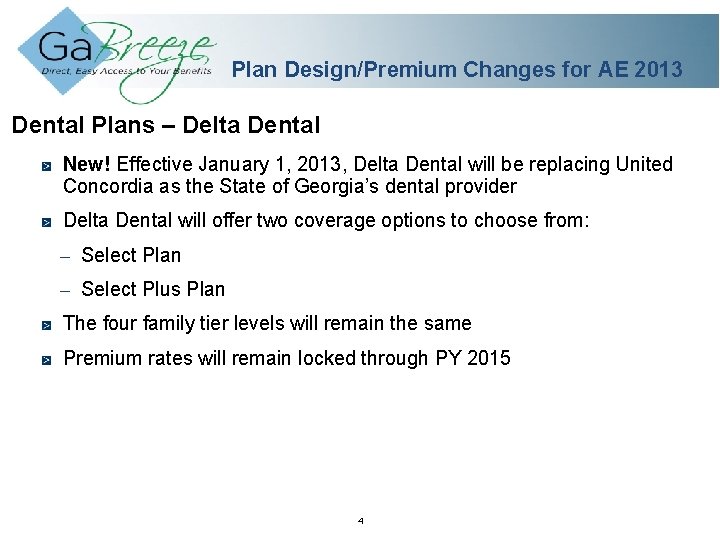 GaBreeze
Direct, Easy Access to Your Benefits

Plan Design/Premium Changes for AE 2013

Dental Plans – Delta Dental

New! Effective January 1, 2013, Delta Dental will be replacing United Concordia as the State of Georgia's dental provider

Delta Dental will offer two coverage options to choose from:

– Select Plan

– Select Plus Plan

The four family tier levels will remain the same

Premium rates will remain locked through PY 2015

4